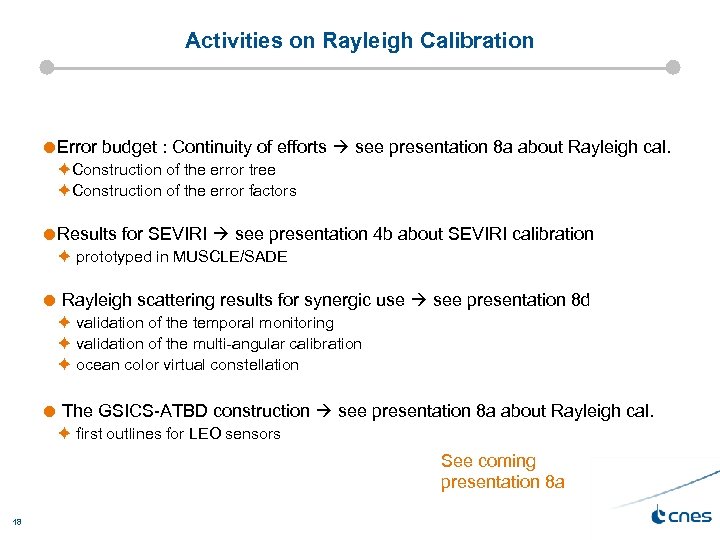 Activities on Rayleigh Calibration

Error budget : Continuity of efforts → see presentation 8a about Rayleigh cal.

Construction of the error tree

Construction of the error factors

Results for SEVIRI → see presentation 4b about SEVIRI calibration

prototyped in MUSCLE/SADE

Rayleigh scattering results for synergic use → see presentation 8d

validation of the temporal monitoring

validation of the multi-angular calibration

ocean color virtual constellation

The GSICS-ATBD construction → see presentation 8a about Rayleigh cal.

first outlines for LEO sensors

See coming presentation 8a

18

cnes